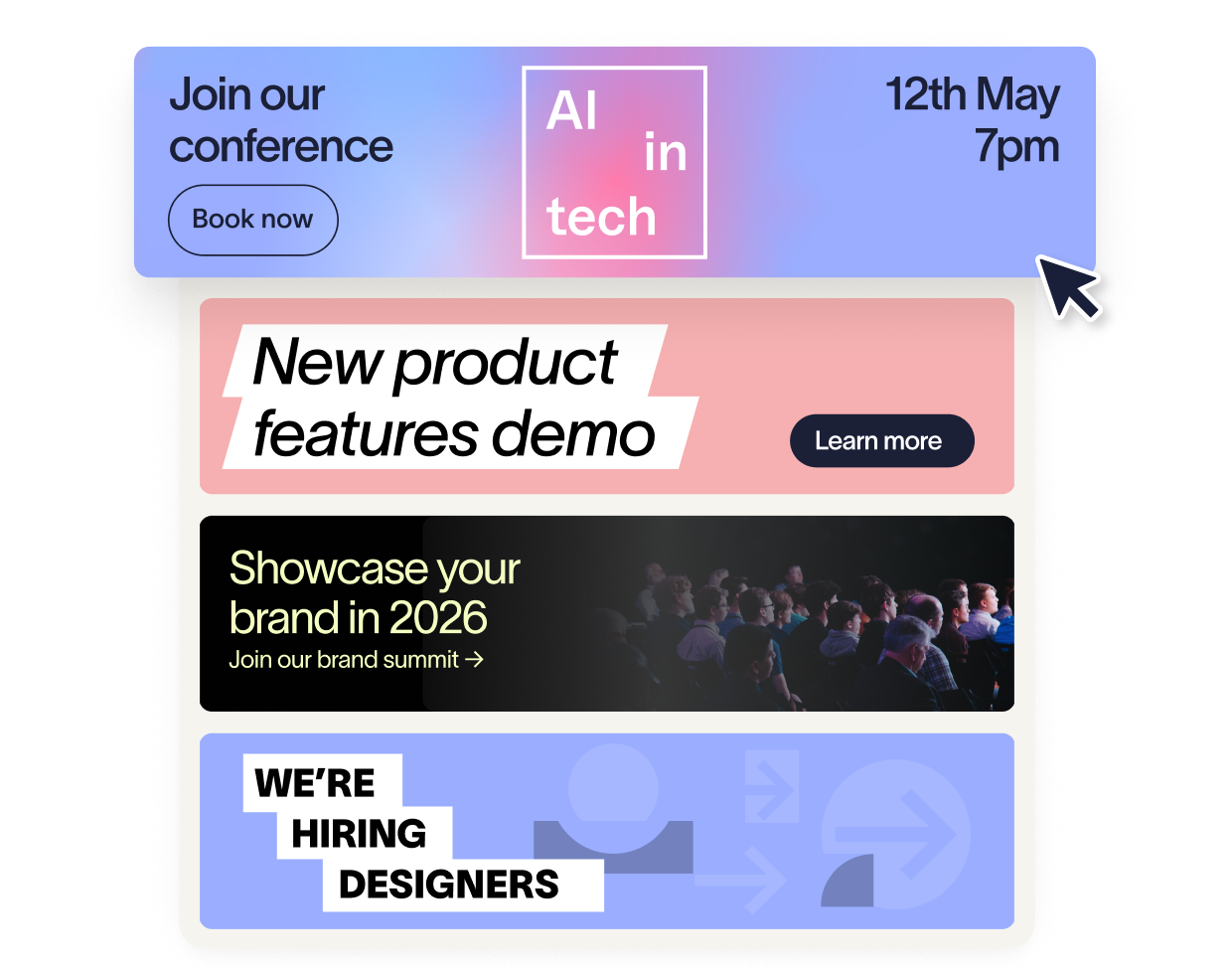 Join our conference

Book now

AI
in
tech

12th May
7pm

New product features demo

Learn more

Showcase your brand in 2026

Join our brand summit →

WE'RE
HIRING
DESIGNERS